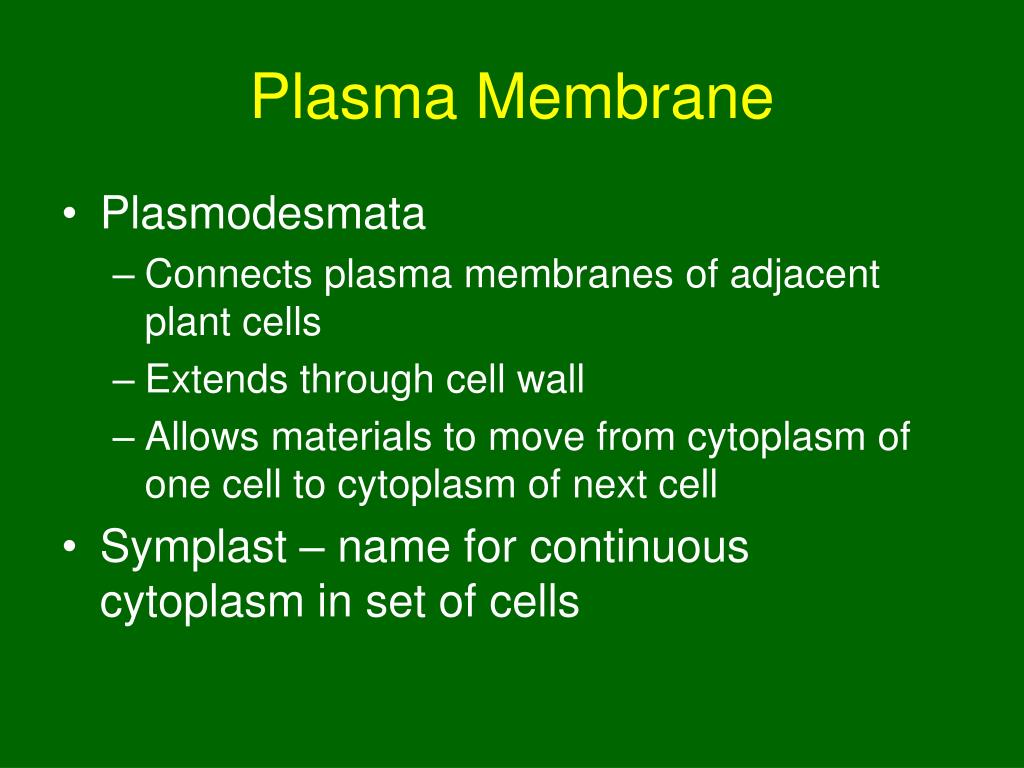 Plasma Membrane

• Plasmodesmata
– Connects plasma membranes of adjacent plant cells
– Extends through cell wall
– Allows materials to move from cytoplasm of one cell to cytoplasm of next cell
• Symplast – name for continuous cytoplasm in set of cells